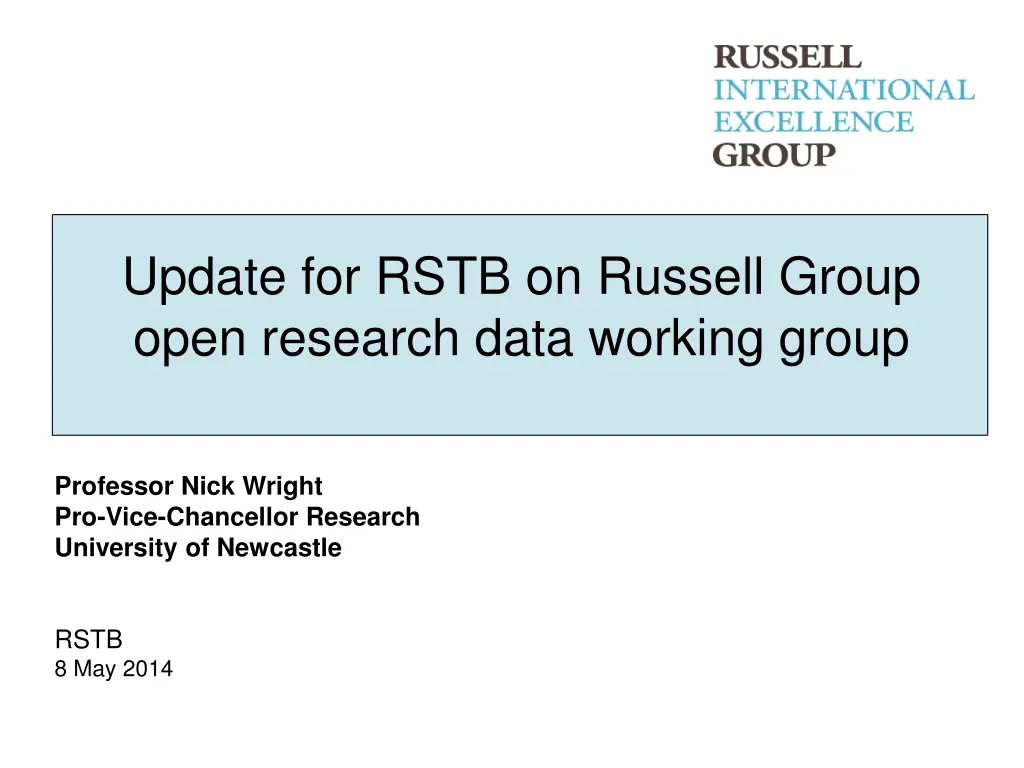 RUSSELL
INTERNATIONAL
EXCELLENCE
GROUP

Update for RSTB on Russell Group open research data working group

Professor Nick Wright
Pro-Vice-Chancellor Research
University of Newcastle

RSTB
8 May 2014